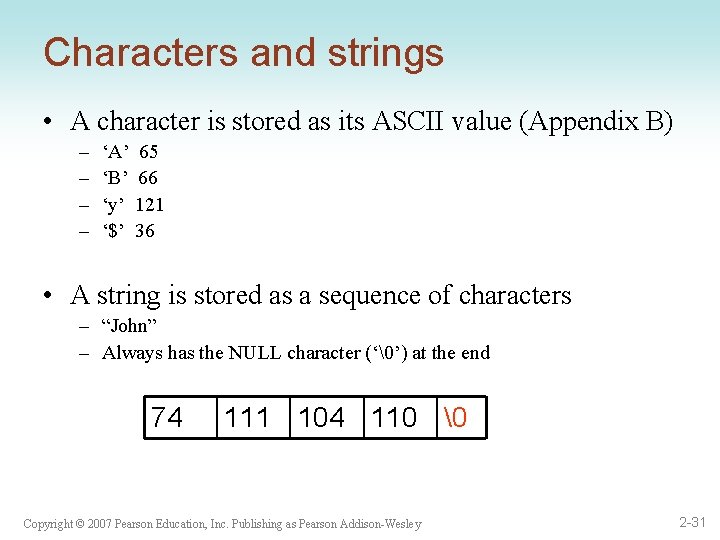 Characters and strings

• A character is stored as its ASCII value (Appendix B)
– ‘A’ 65
– ‘B’ 66
– ‘y’ 121
– ‘$’ 36

• A string is stored as a sequence of characters
– “John”
– Always has the NULL character (‘\0’) at the end

| 74 | 111 | 104 | 110 | \0 |
|---|---|---|---|---|

Copyright © 2007 Pearson Education, Inc. Publishing as Pearson Addison-Wesley

2-31